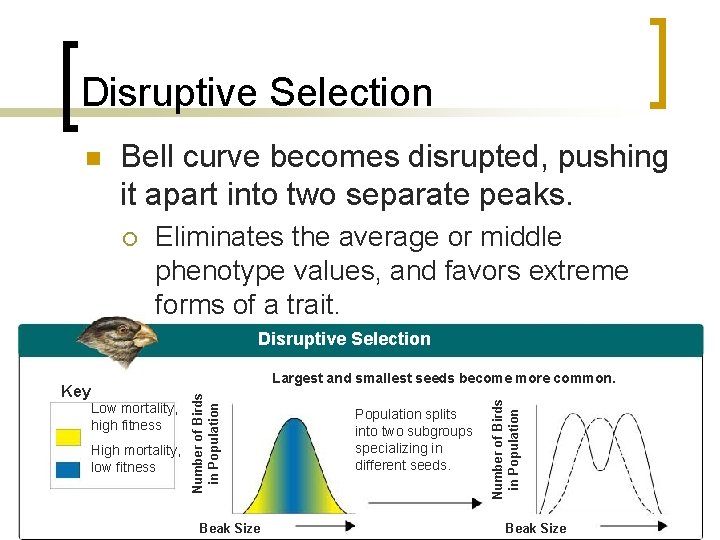 Disruptive Selection

Bell curve becomes disrupted, pushing it apart into two separate peaks.

Eliminates the average or middle phenotype values, and favors extreme forms of a trait.

Disruptive Selection

Largest and smallest seeds become more common.

Key

Low mortality, high fitness

High mortality, low fitness

Number of Birds in Population

Beak Size

Population splits into two subgroups specializing in different seeds.

Number of Birds in Population

Beak Size